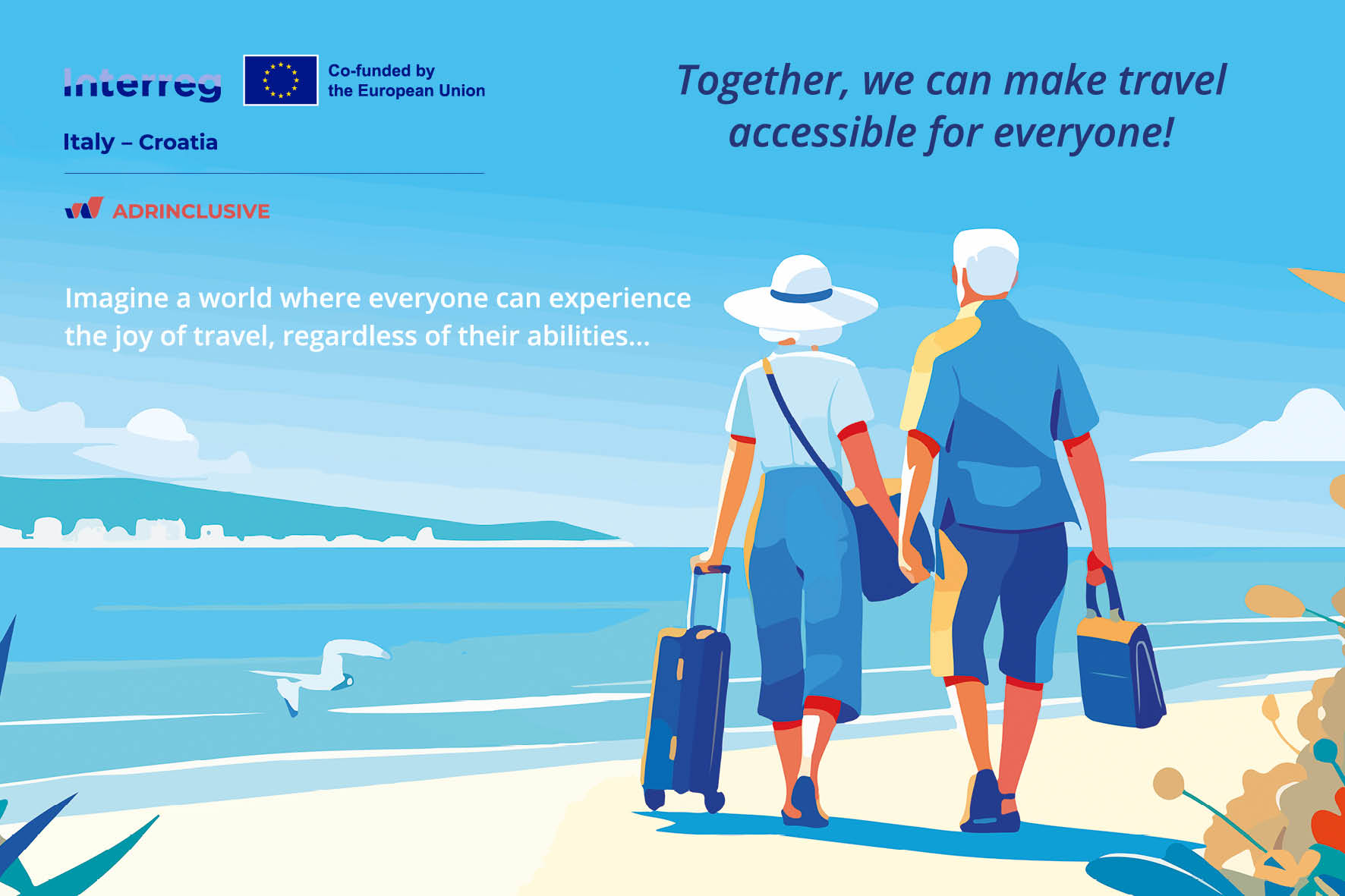 Interreg

Co-funded by the European Union

Italy – Croatia

ADRINCLUSIVE

Together, we can make travel accessible for everyone!

Imagine a world where everyone can experience the joy of travel, regardless of their abilities...